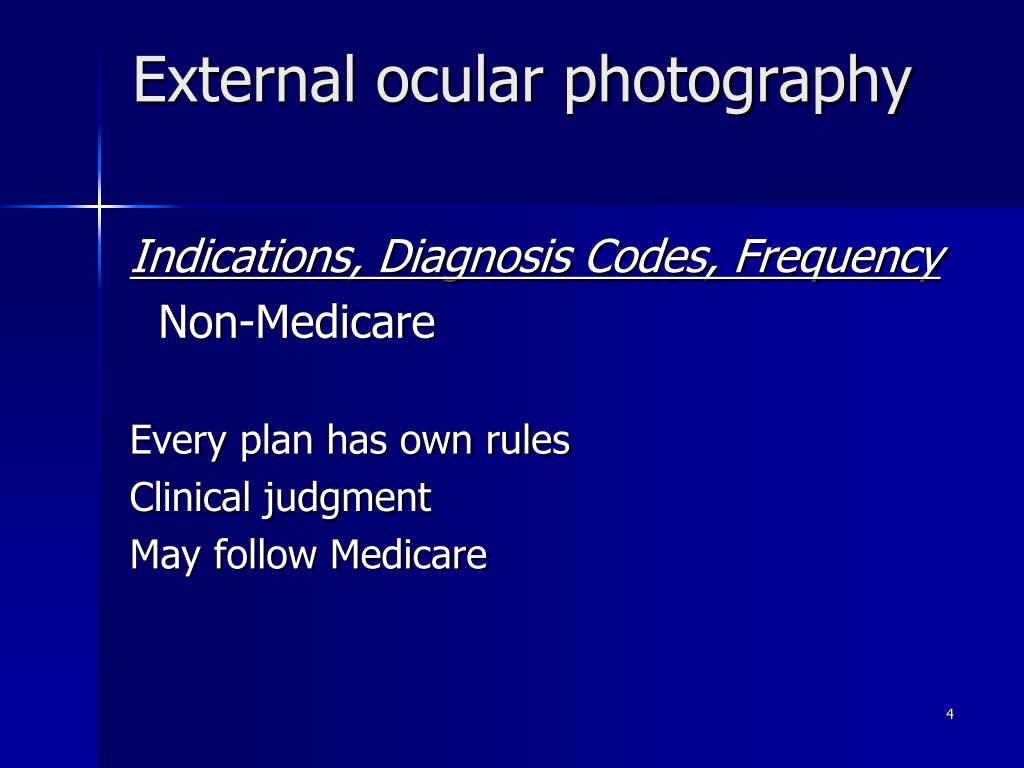 External ocular photography

Indications, Diagnosis Codes, Frequency

Non-Medicare

Every plan has own rules
Clinical judgment
May follow Medicare

4